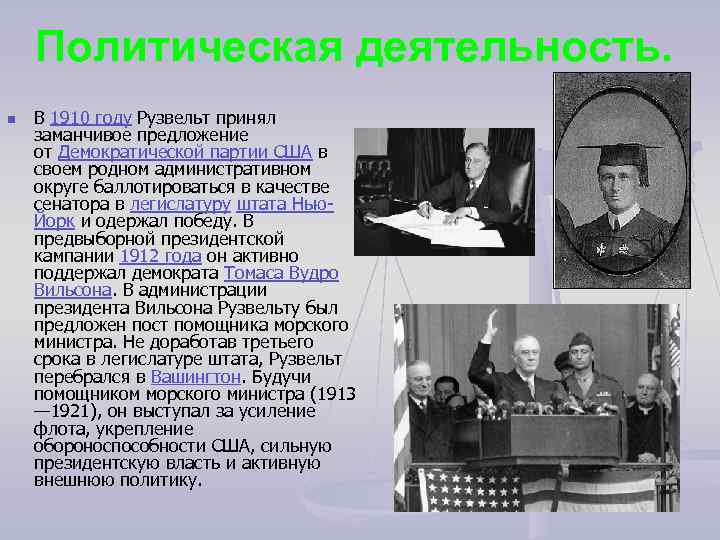 Политическая деятельность.

В 1910 году Рузвельт принял заманчивое предложение от Демократической партии США в своем родном административном округе баллотироваться в качестве сенатора в легислатуру штата Нью-Йорк и одержал победу. В предвыборной президентской кампании 1912 года он активно поддержал демократа Томаса Вудро Вильсона. В администрации президента Вильсона Рузвельту был предложен пост помощника морского министра. Не доработав третьего срока в легислатуре штата, Рузвельт перебрался в Вашингтон. Будучи помощником морского министра (1913—1921), он выступал за усиление флота, укрепление обороноспособности США, сильную президентскую власть и активную внешнюю политику.